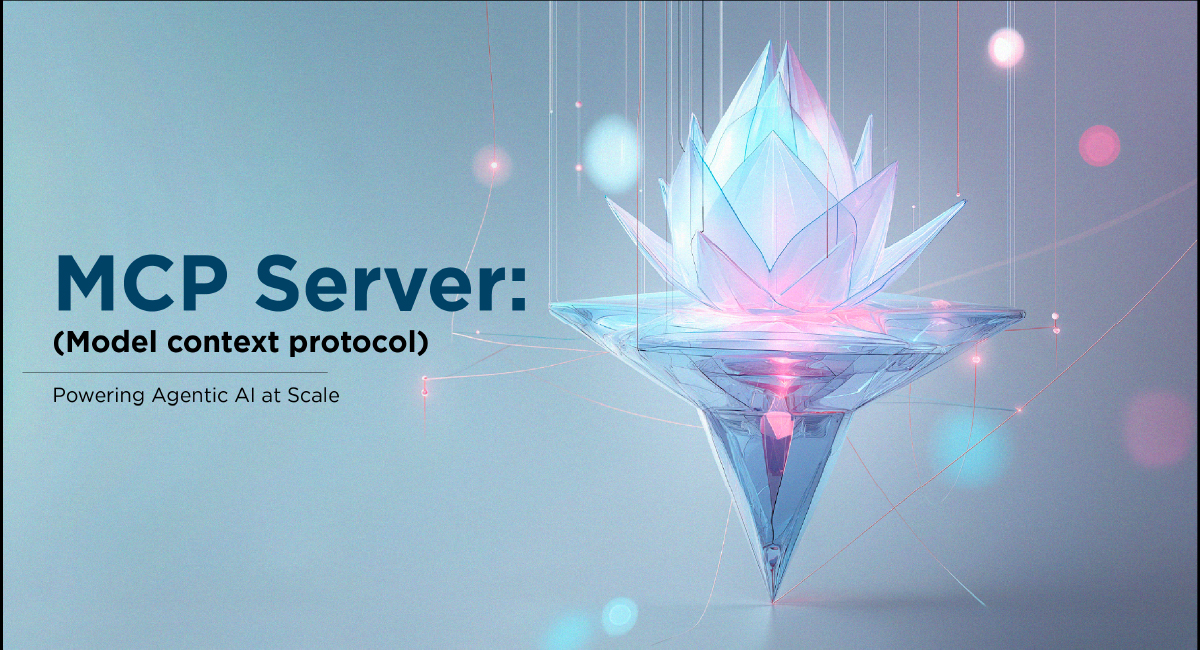 MCP Server:
(Model context protocol)

Powering Agentic AI at Scale